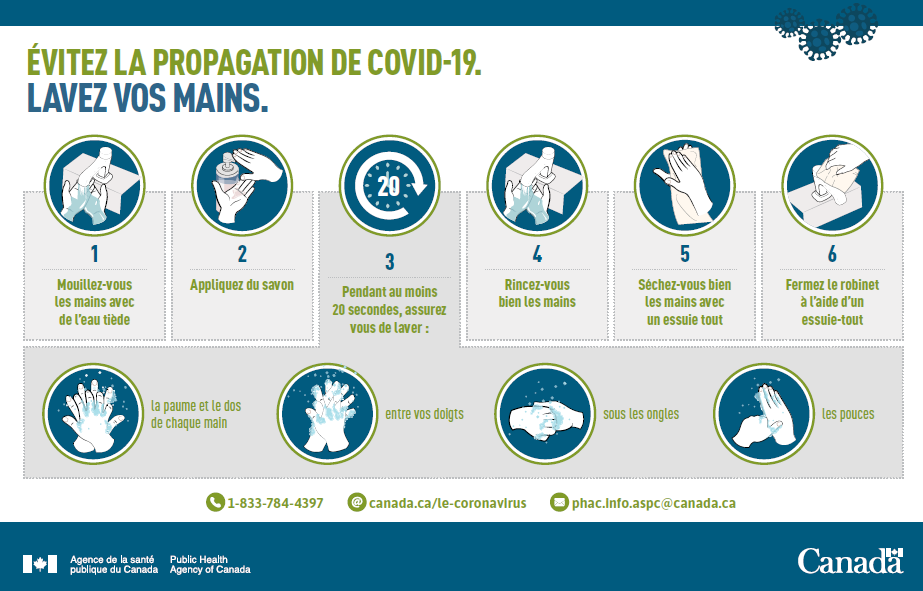 ÉVITEZ LA PROPAGATION DE COVID-19.
LAVEZ VOS MAINS.

1
Mouillez-vous les mains avec de l'eau tiède

2
Appliquez du savon

20

3
Pendant au moins 20 secondes, assurez vous de laver :

4
Rincez-vous bien les mains

5
Séchez-vous bien les mains avec un essuie tout

6
Fermez le robinet à l'aide d'un essuie-tout

la paume et le dos de chaque main

entre vos doigts

sous les ongles

les pouces

1-833-784-4397
canada.ca/le-coronavirus
phac.info.aspc@canada.ca

Agence de la santé publique du Canada
Public Health Agency of Canada

Canada